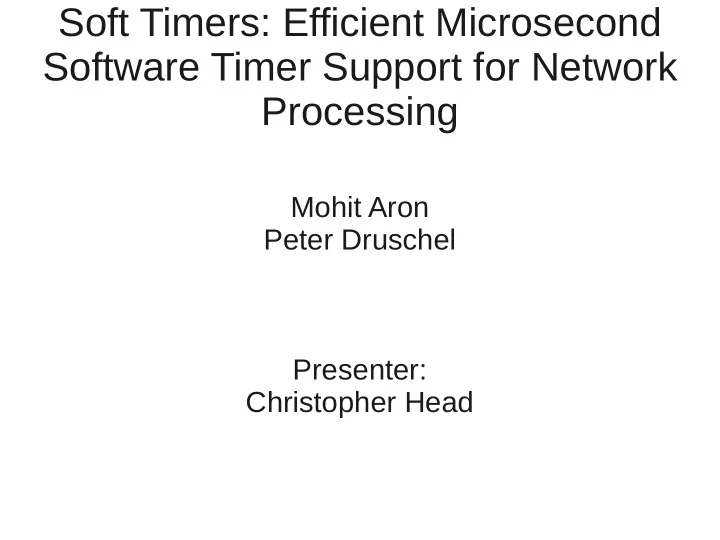 Soft Timers: Efficient Microsecond Software Timer Support for Network Processing

Mohit Aron
Peter Druschel

Presenter:
Christopher Head